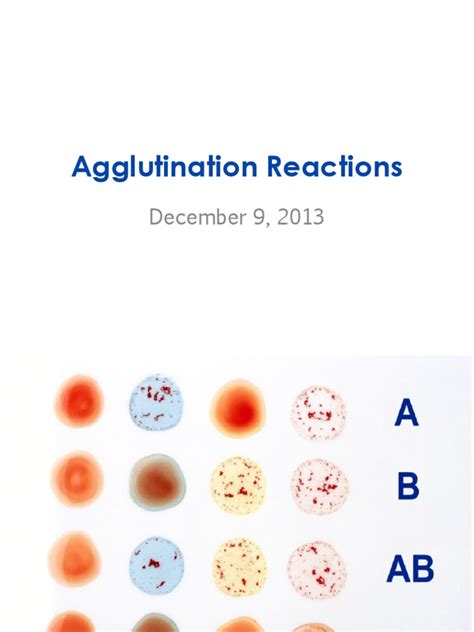 Agglutination Reactions

December 9, 2013

A

B

AB